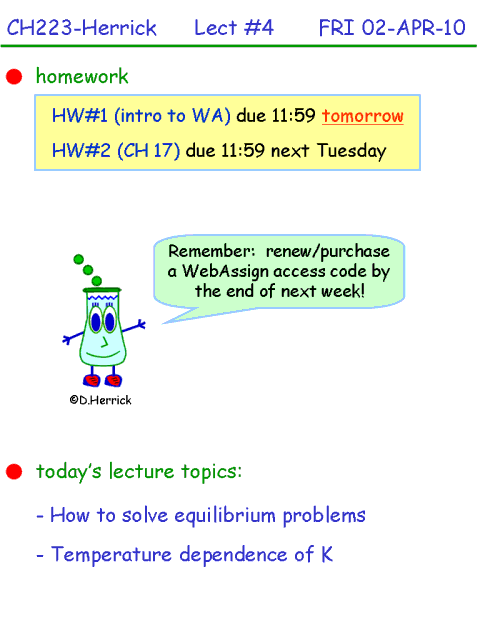 CH223-Herrick Lect #4 FRI 02-APR-10

homework

HW#1 (intro to WA) due 11:59 tomorrow

HW#2 (CH 17) due 11:59 next Tuesday

Remember: renew/purchase a WebAssign access code by the end of next week!

©D.Herrick

today's lecture topics:

- How to solve equilibrium problems

- Temperature dependence of K